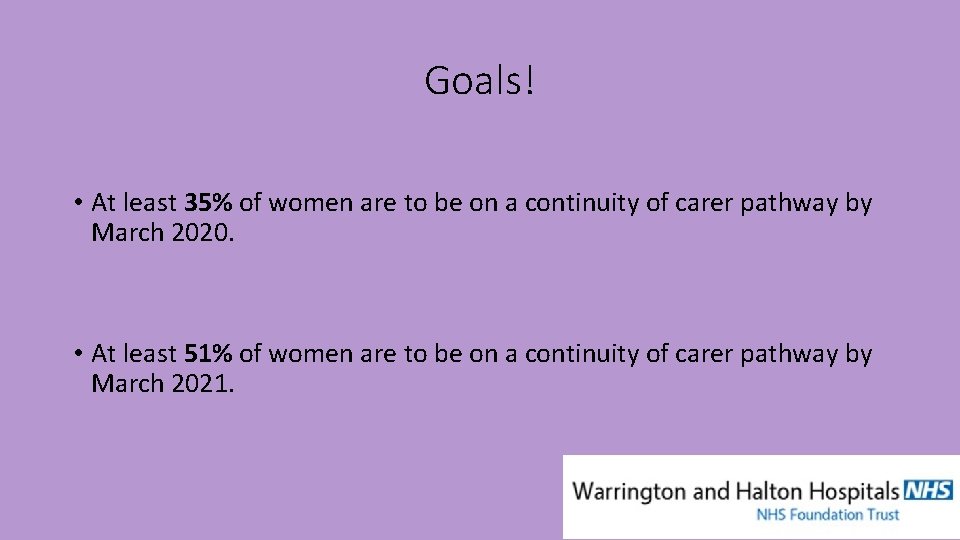 Goals!

• At least 35% of women are to be on a continuity of carer pathway by March 2020.

• At least 51% of women are to be on a continuity of carer pathway by March 2021.

Warrington and Halton Hospitals NHS
NHS Foundation Trust